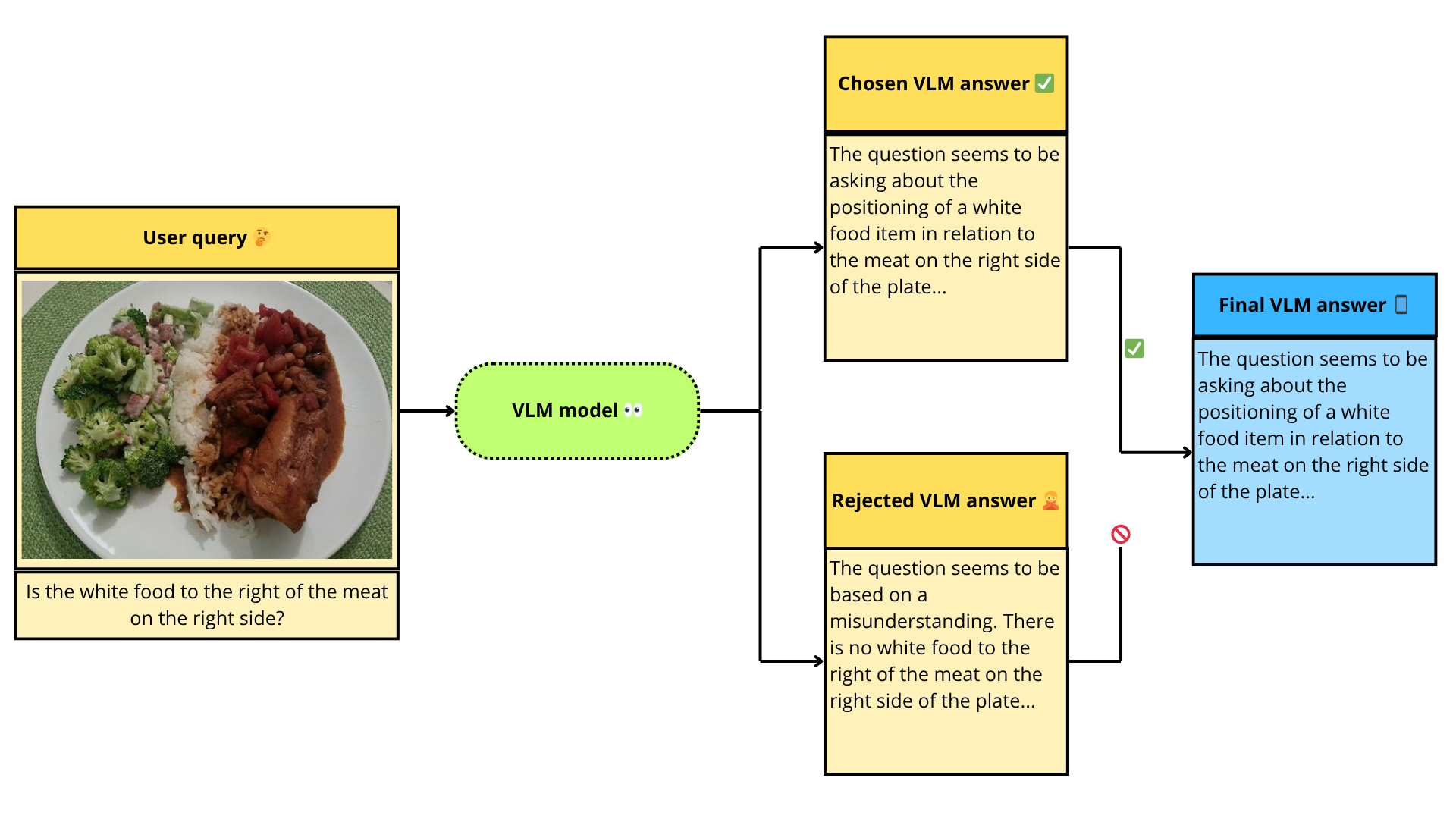 User query 🤔

Is the white food to the right of the meat on the right side?

VLM model 👀

Chosen VLM answer ✅

The question seems to be asking about the positioning of a white food item in relation to the meat on the right side of the plate...

Rejected VLM answer 🙅

The question seems to be based on a misunderstanding. There is no white food to the right of the meat on the right side of the plate...

✅

🚫

Final VLM answer 📱

The question seems to be asking about the positioning of a white food item in relation to the meat on the right side of the plate...